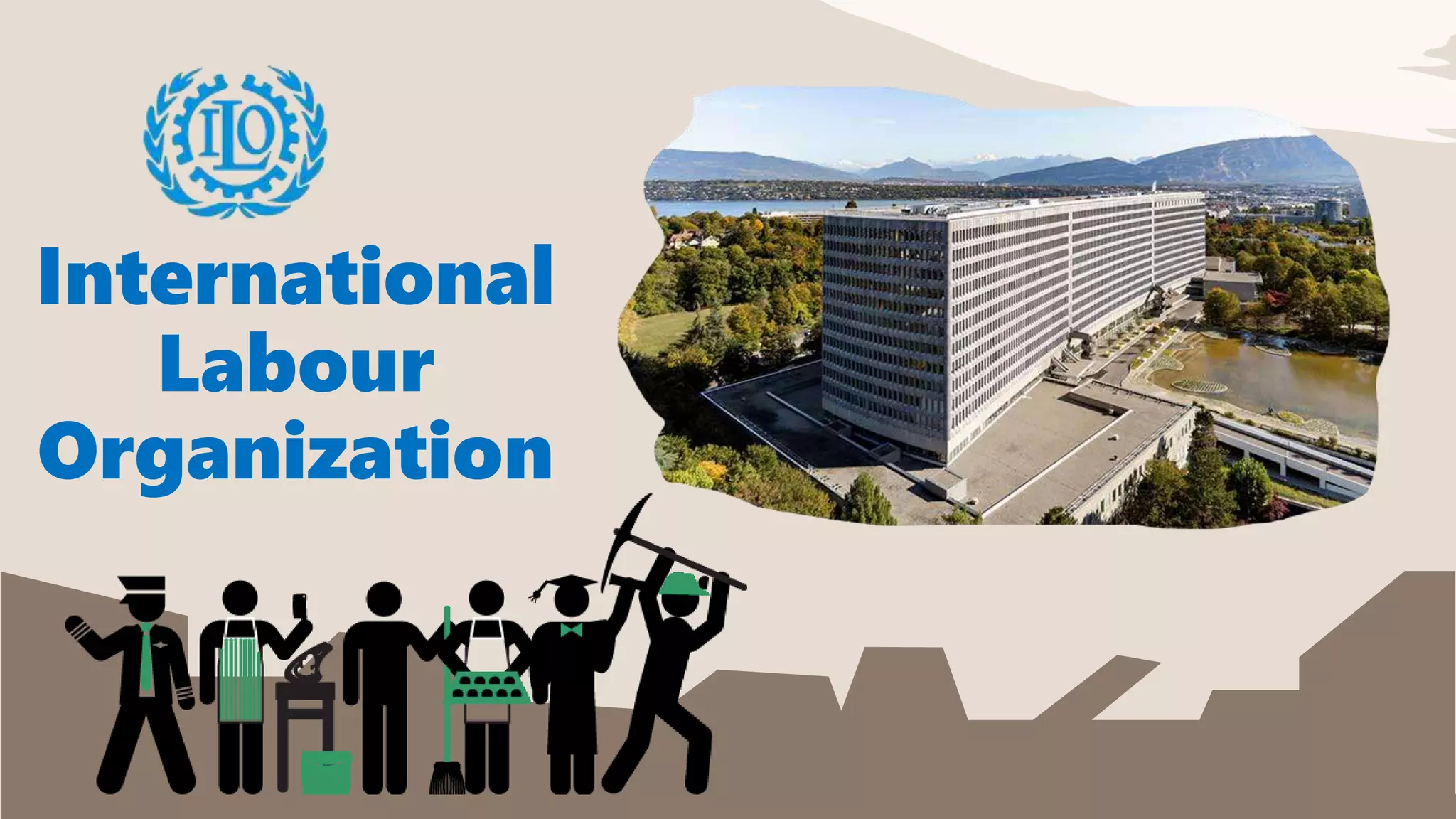 ILO

International Labour Organization